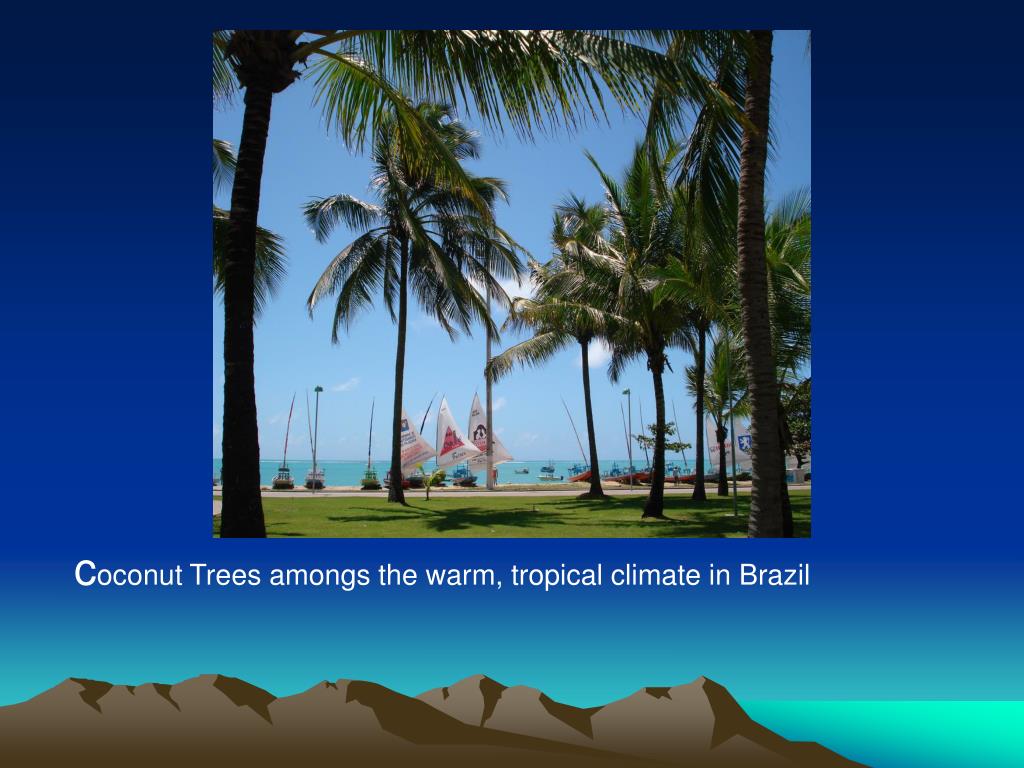 Coconut Trees amongs the warm, tropical climate in Brazil